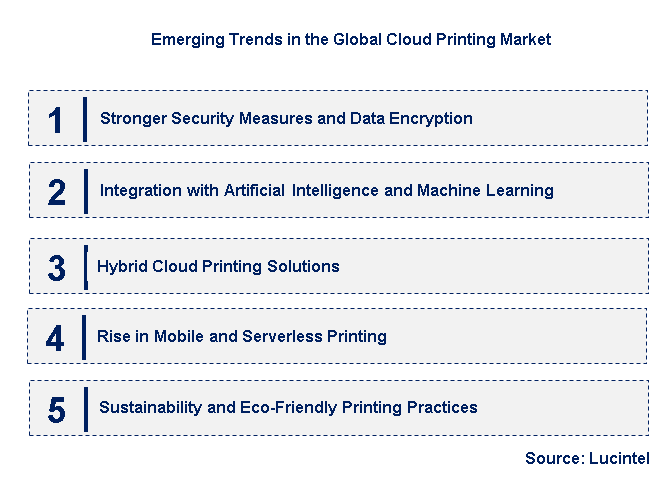 Emerging Trends in the Global Cloud Printing Market

1 Stronger Security Measures and Data Encryption

2 Integration with Artificial Intelligence and Machine Learning

3 Hybrid Cloud Printing Solutions

4 Rise in Mobile and Serverless Printing

5 Sustainability and Eco-Friendly Printing Practices

Source: Lucintel